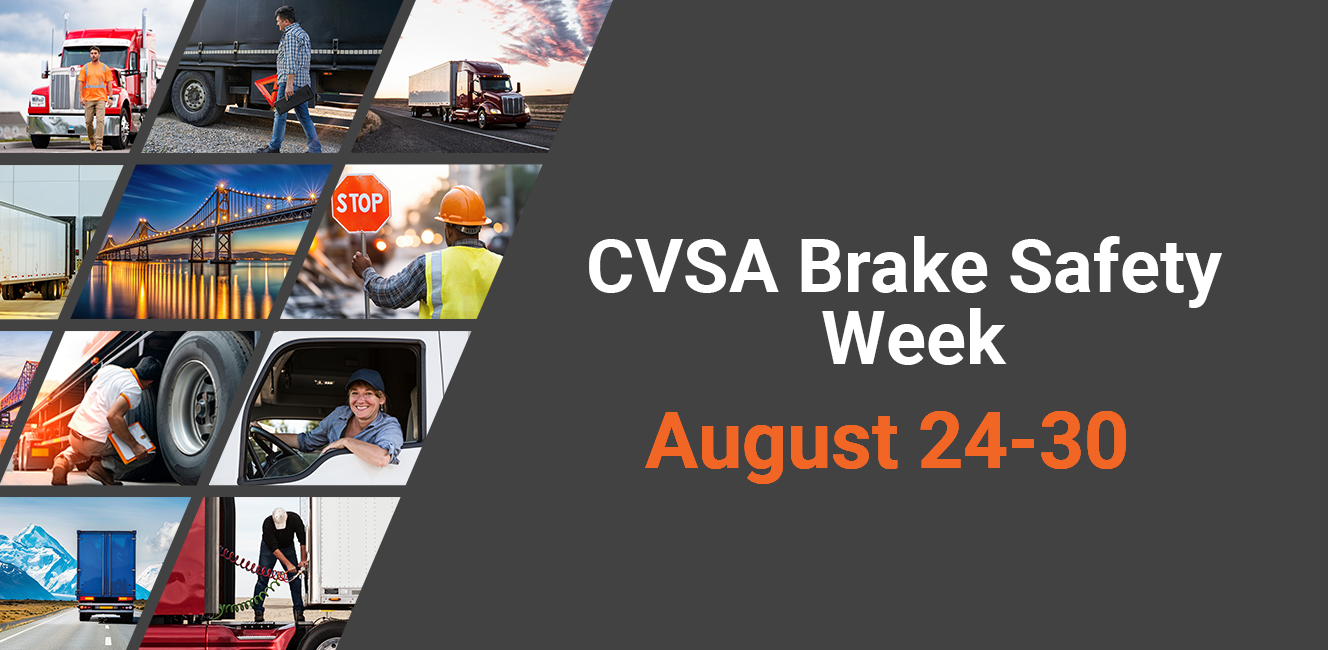 STOP

CVSA Brake Safety Week

August 24-30